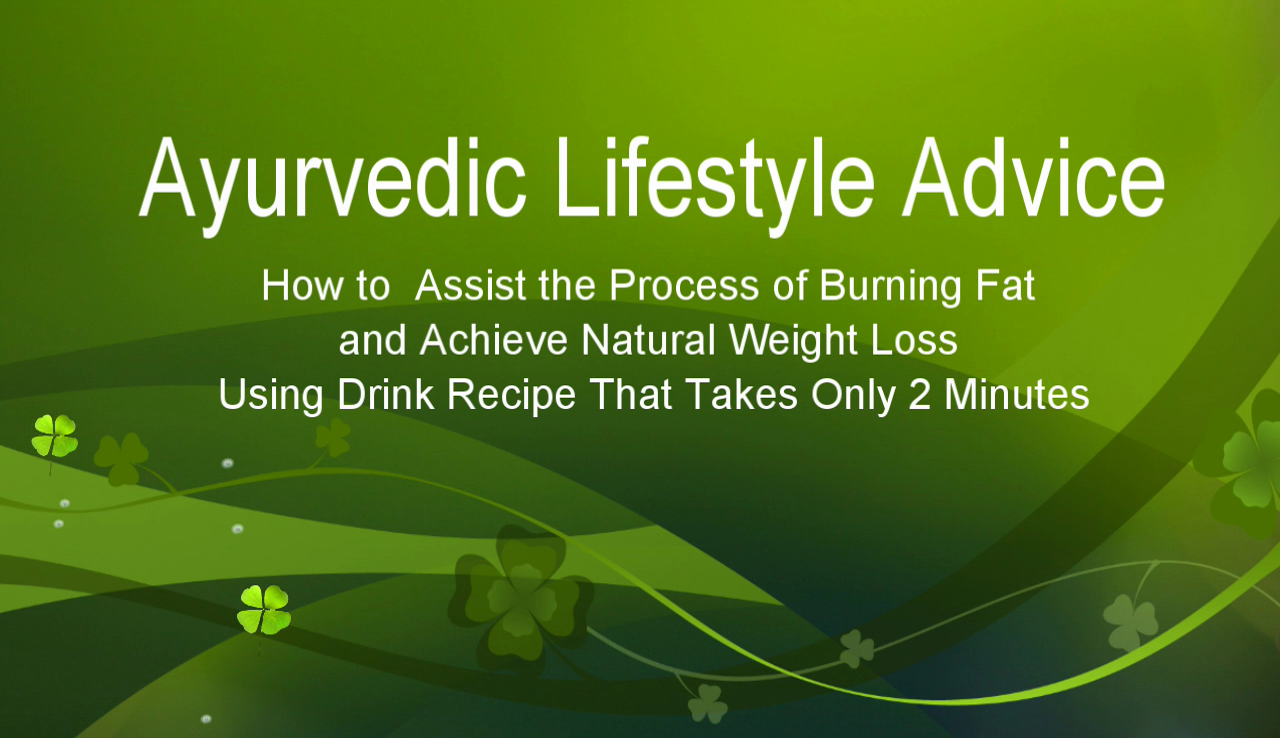 Ayurvedic Lifestyle Advice

How to Assist the Process of Burning Fat and Achieve Natural Weight Loss Using Drink Recipe That Takes Only 2 Minutes